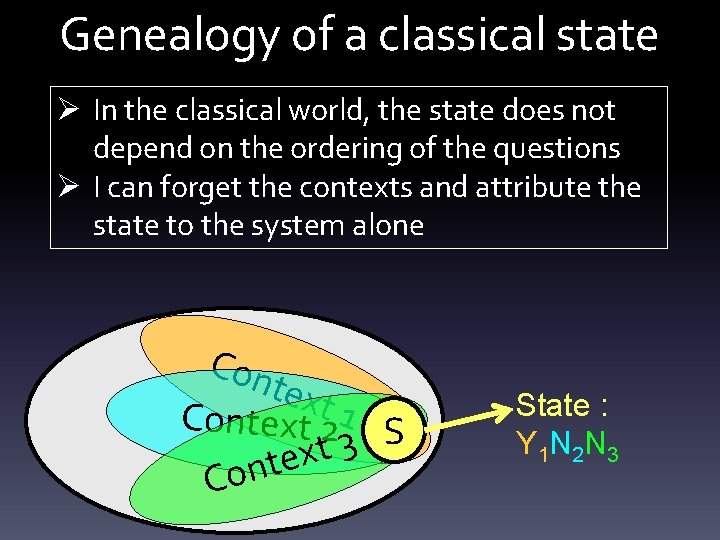 Genealogy of a classical state

➢ In the classical world, the state does not depend on the ordering of the questions
➢ I can forget the contexts and attribute the state to the system alone

Context 1
Context 2
Context 3
S

State :
$Y_1N_2N_3$